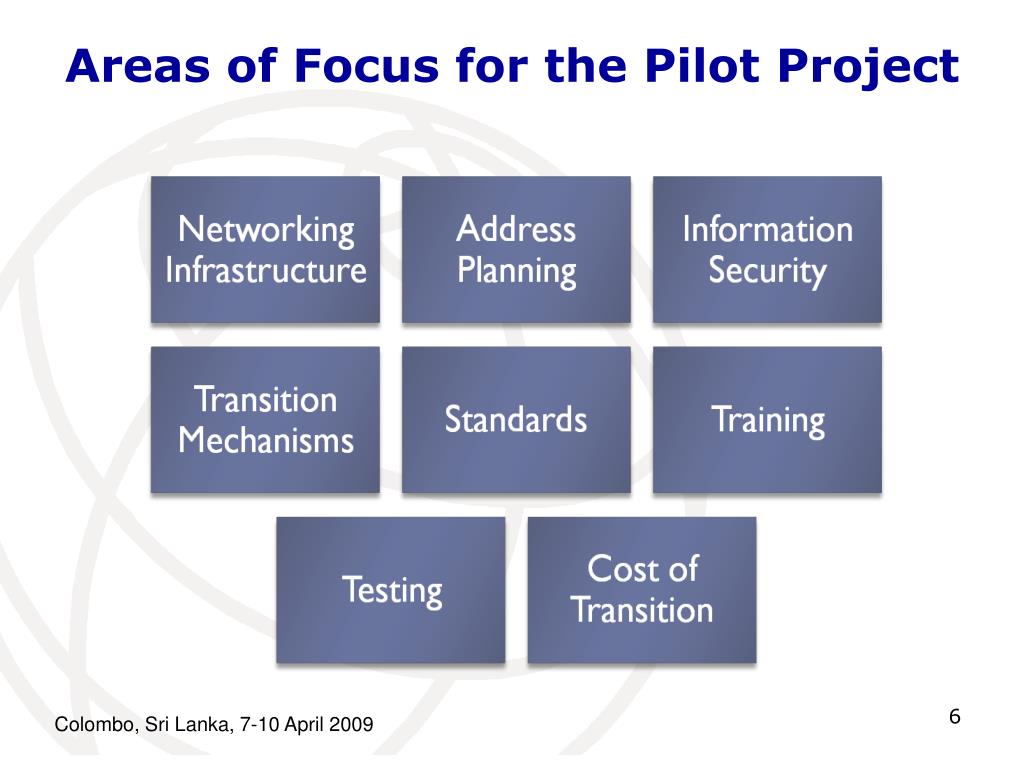 Areas of Focus for the Pilot Project

Networking Infrastructure

Address Planning

Information Security

Transition Mechanisms

Standards

Training

Testing

Cost of Transition

Colombo, Sri Lanka, 7-10 April 2009

6